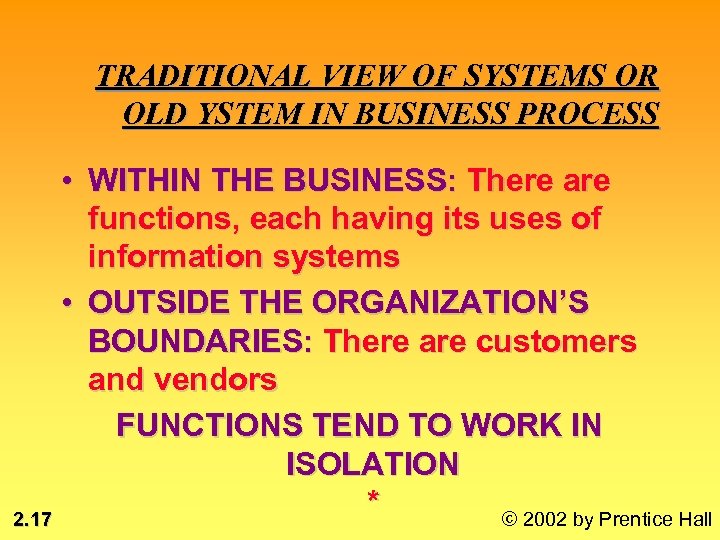 TRADITIONAL VIEW OF SYSTEMS OR OLD YSTEM IN BUSINESS PROCESS

• WITHIN THE BUSINESS: There are functions, each having its uses of information systems

• OUTSIDE THE ORGANIZATION'S BOUNDARIES: There are customers and vendors

FUNCTIONS TEND TO WORK IN ISOLATION

*

2.17

© 2002 by Prentice Hall